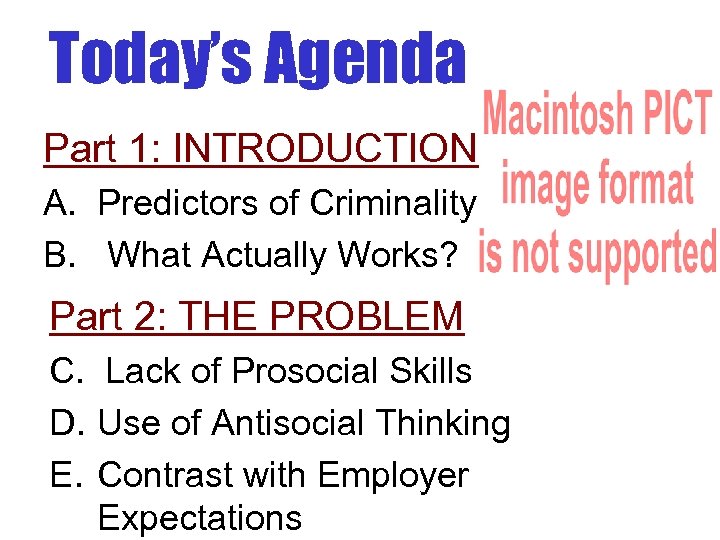 Today's Agenda

Macintosh PICT image format is not supported

Part 1: INTRODUCTION

A. Predictors of Criminality

B. What Actually Works?

Part 2: THE PROBLEM

C. Lack of Prosocial Skills

D. Use of Antisocial Thinking

E. Contrast with Employer Expectations